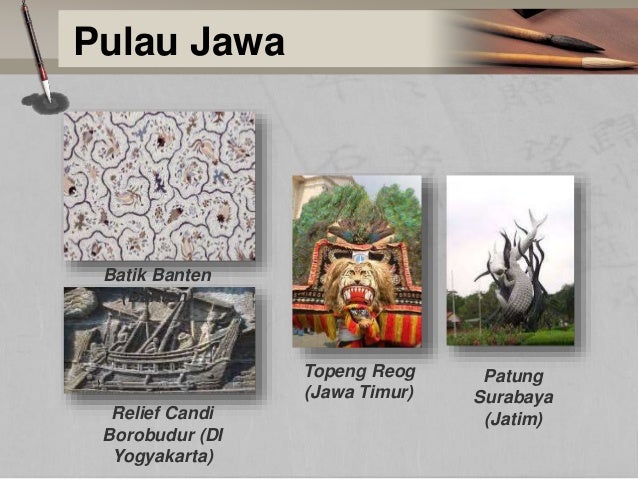 Pulau Jawa

Batik Banten

Relief Candi Borobudur (DI Yogyakarta)

Topeng Reog (Jawa Timur)

Patung Surabaya (Jatim)